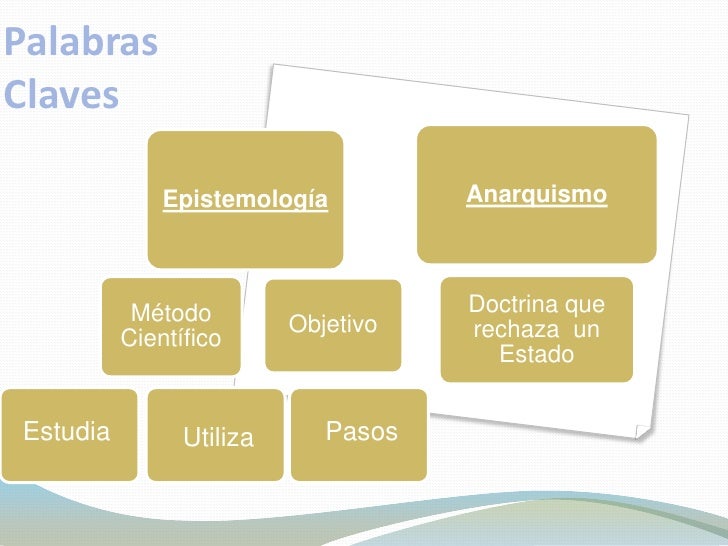 Palabras Claves

Epistemología

Anarquismo

Método Científico

Objetivo

Doctrina que rechaza un Estado

Estudia

Utiliza

Pasos